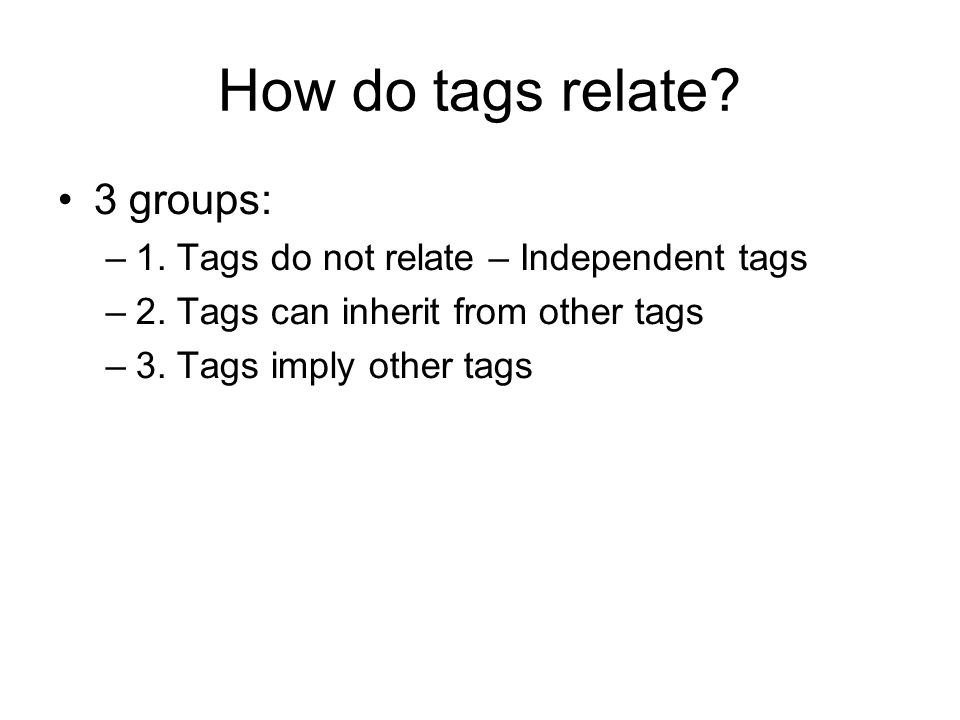 How do tags relate?

• 3 groups:
– 1. Tags do not relate – Independent tags
– 2. Tags can inherit from other tags
– 3. Tags imply other tags